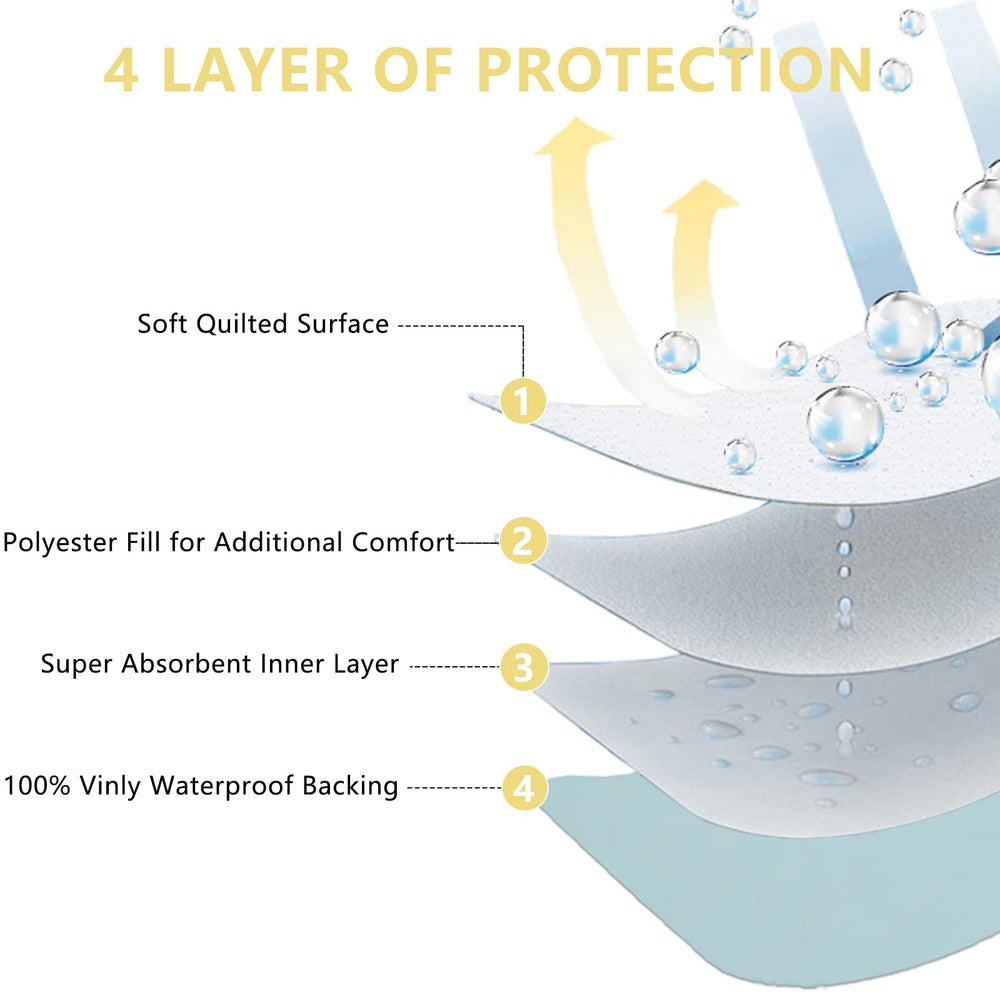 4 LAYER OF PROTECTION

Soft Quilted Surface
1

Polyester Fill for Additional Comfort
2

Super Absorbent Inner Layer
3

100% Vinly Waterproof Backing
4